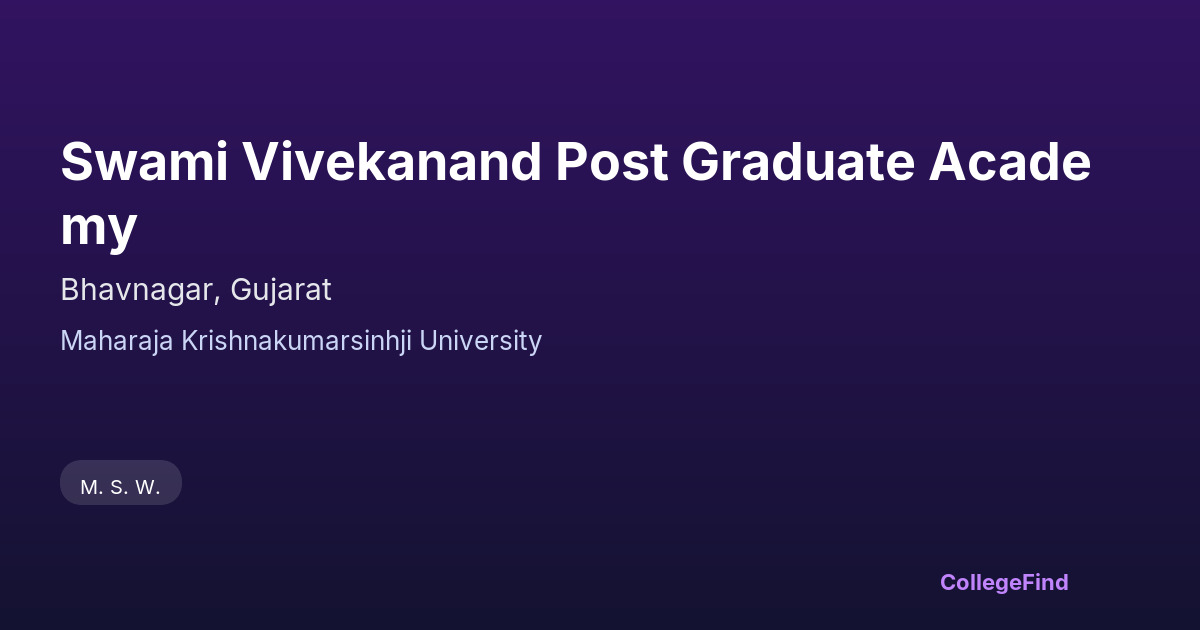 Swami Vivekanand Post Graduate Academy

Bhavnagar, Gujarat

Maharaja Krishnakumarsinhji University

M. S. W.

CollegeFind